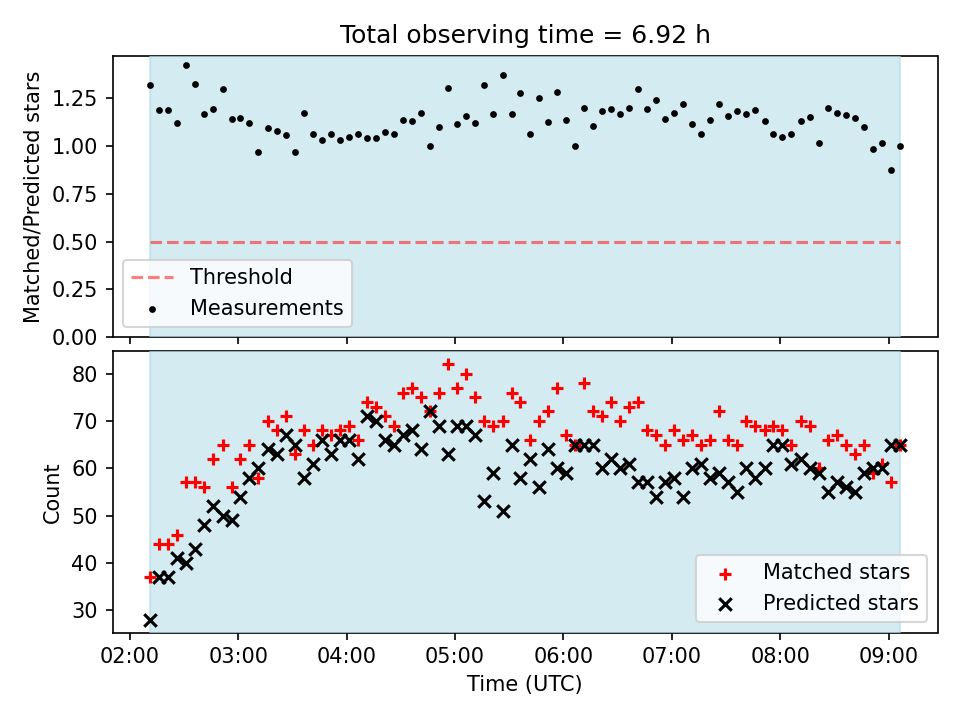 Total observing time = 6.92 h

Matched/Predicted stars

1.25
1.00
0.75
0.50
0.25
0.00

Threshold
Measurements

Count

80
70
60
50
40
30

Matched stars
Predicted stars

02:00
03:00
04:00
05:00
06:00
07:00
08:00
09:00

Time (UTC)